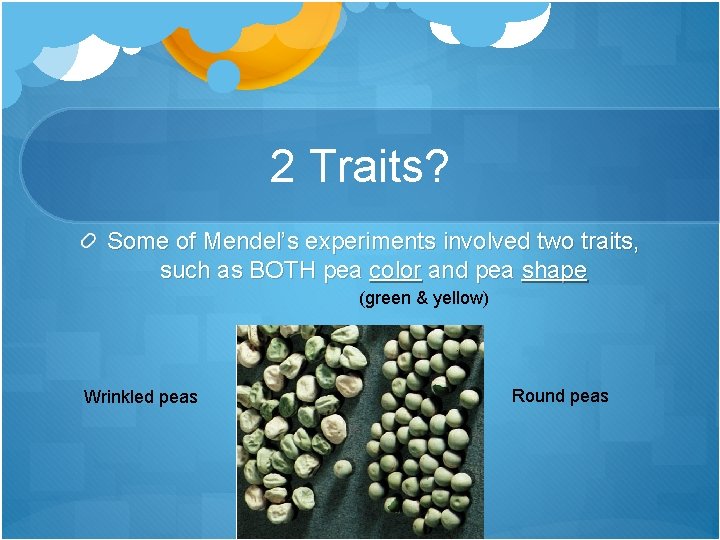 2 Traits?

Some of Mendel's experiments involved two traits, such as BOTH pea color and pea shape

(green & yellow)

Wrinkled peas

Round peas